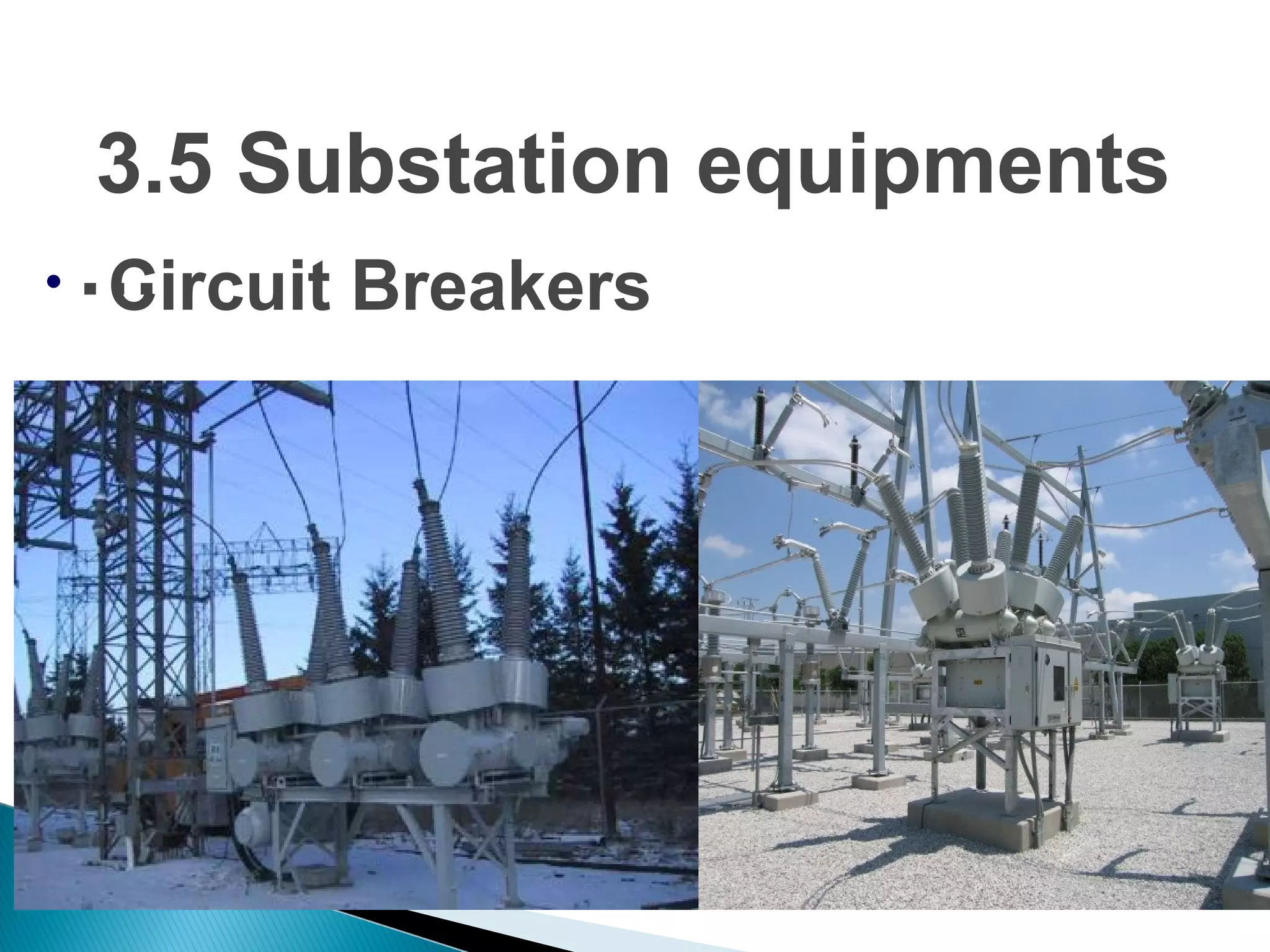 3.5 Substation equipments

• ▪ Circuit Breakers